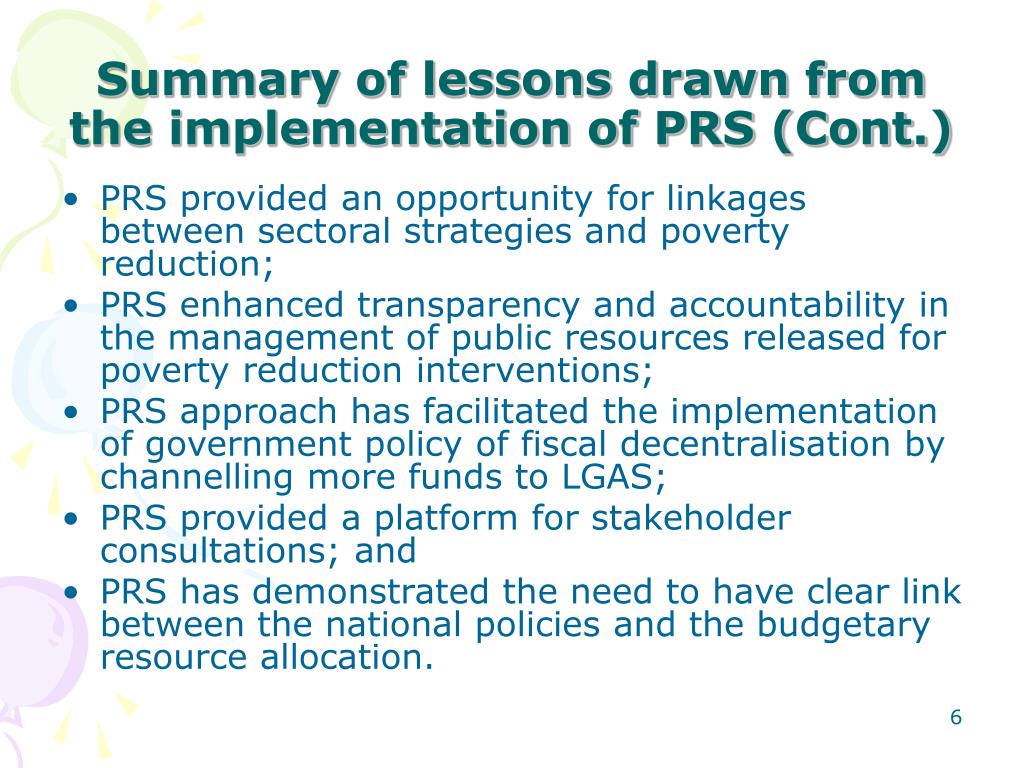 Summary of lessons drawn from the implementation of PRS (Cont.)

• PRS provided an opportunity for linkages between sectoral strategies and poverty reduction;
• PRS enhanced transparency and accountability in the management of public resources released for poverty reduction interventions;
• PRS approach has facilitated the implementation of government policy of fiscal decentralisation by channelling more funds to LGAS;
• PRS provided a platform for stakeholder consultations; and
• PRS has demonstrated the need to have clear link between the national policies and the budgetary resource allocation.

6